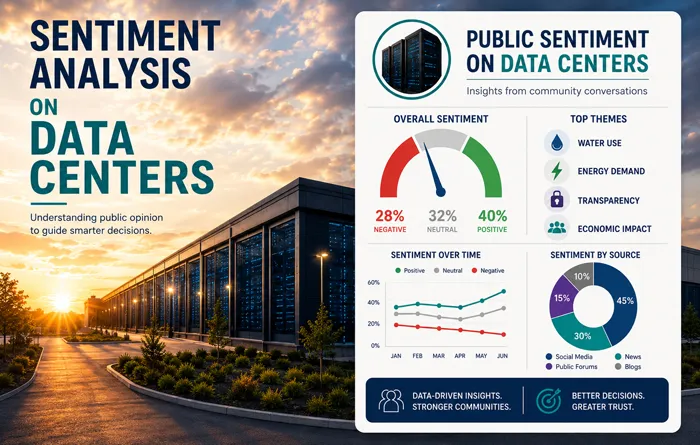 SENTIMENT ANALYSIS ON DATA CENTERS

Understanding public opinion to guide smarter decisions.

PUBLIC SENTIMENT ON DATA CENTERS

Insights from community conversations

OVERALL SENTIMENT

28% NEGATIVE
32% NEUTRAL
40% POSITIVE

TOP THEMES

WATER USE
ENERGY DEMAND
TRANSPARENCY
ECONOMIC IMPACT

SENTIMENT OVER TIME

Positive Neutral Negative

60%
40%
20%
0%

JAN FEB MAR APR MAY JUN

SENTIMENT BY SOURCE

10%
15%
45%
30%

Social Media
News
Public Forums
Blogs

DATA-DRIVEN INSIGHTS. STRONGER COMMUNITIES.

BETTER DECISIONS. GREATER TRUST.